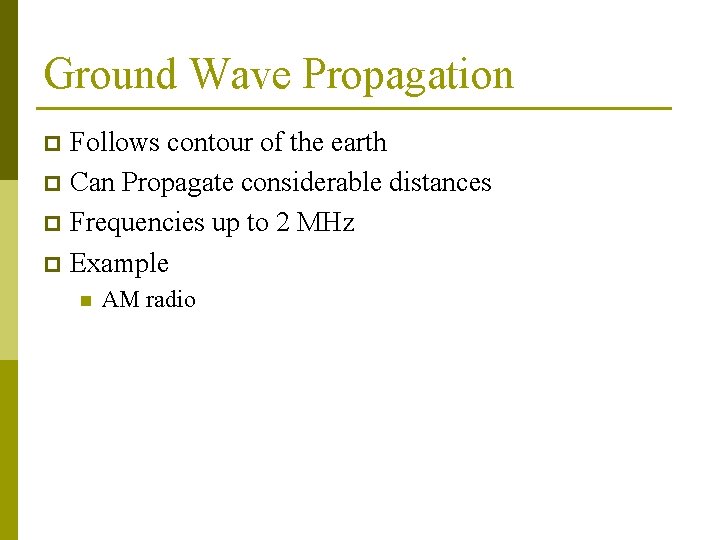 Ground Wave Propagation

Follows contour of the earth
Can Propagate considerable distances
Frequencies up to 2 MHz
Example
AM radio